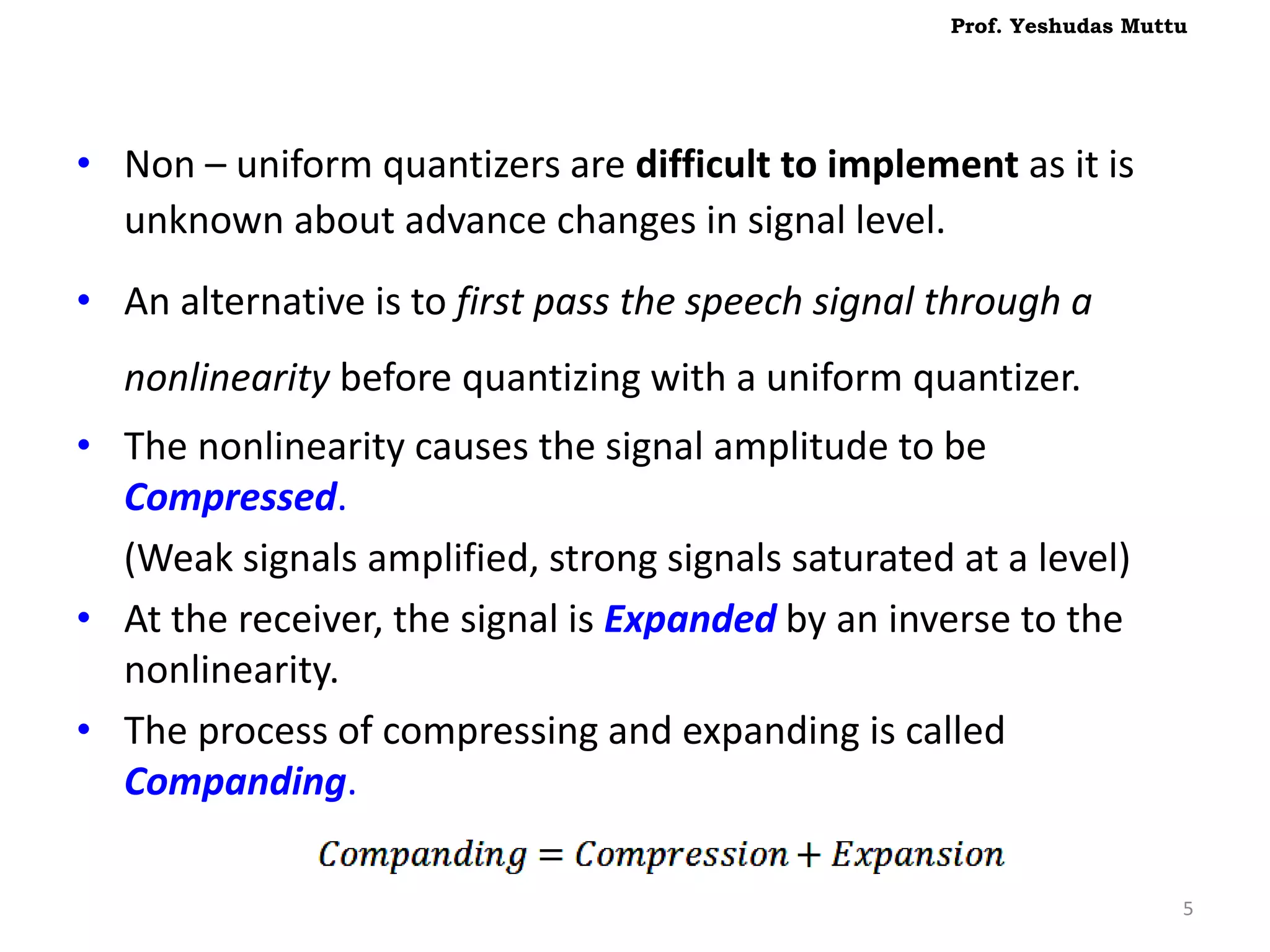 Prof. Yeshudas Muttu

• Non – uniform quantizers are difficult to implement as it is unknown about advance changes in signal level.

• An alternative is to first pass the speech signal through a nonlinearity before quantizing with a uniform quantizer.

• The nonlinearity causes the signal amplitude to be Compressed.

(Weak signals amplified, strong signals saturated at a level)

• At the receiver, the signal is Expanded by an inverse to the nonlinearity.

• The process of compressing and expanding is called Companding.

$Companding = Compression + Expansion$

5